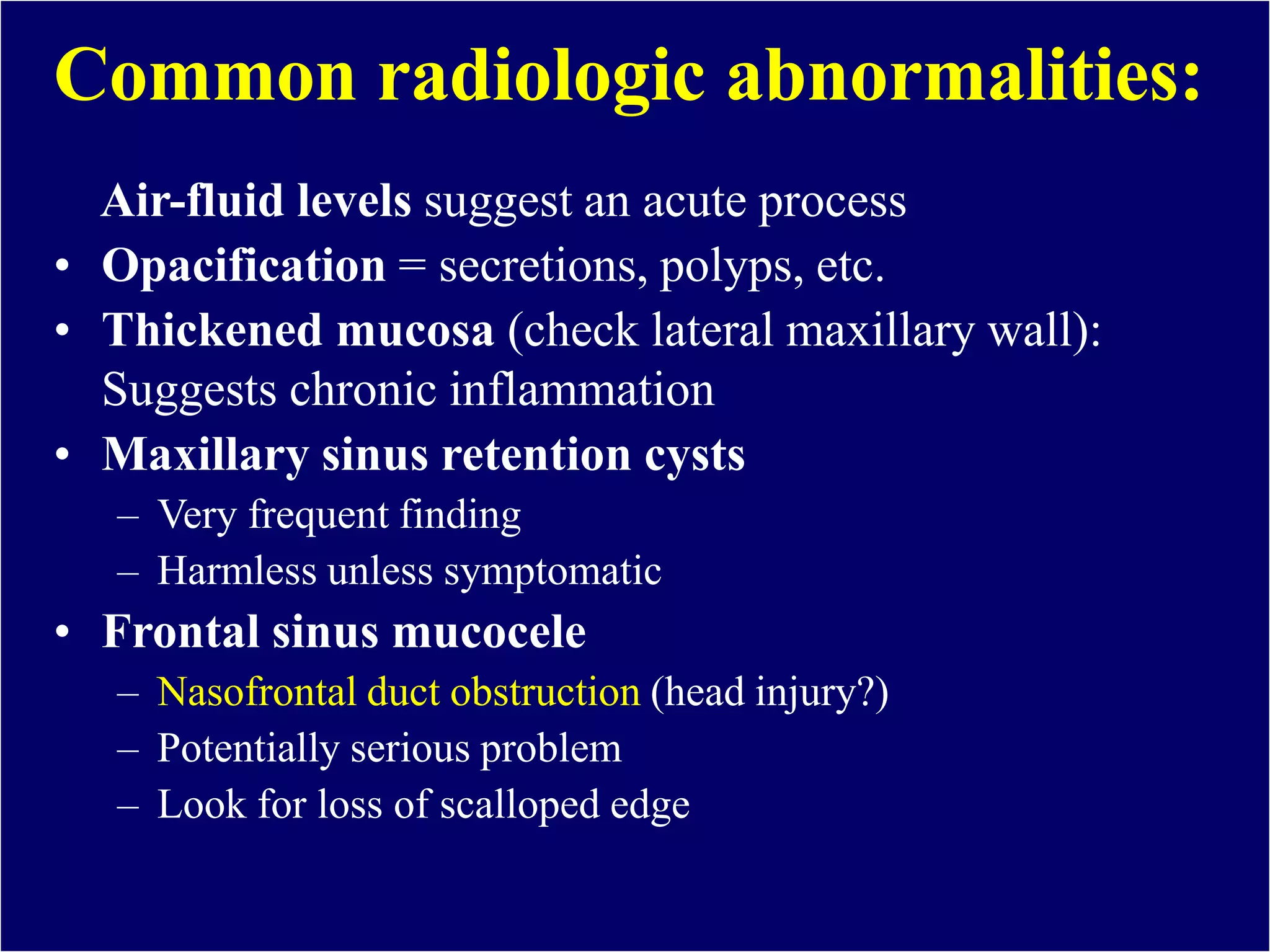 Common radiologic abnormalities:

Air-fluid levels suggest an acute process
• Opacification = secretions, polyps, etc.
• Thickened mucosa (check lateral maxillary wall): Suggests chronic inflammation
• Maxillary sinus retention cysts
– Very frequent finding
– Harmless unless symptomatic
• Frontal sinus mucocele
– Nasofrontal duct obstruction (head injury?)
– Potentially serious problem
– Look for loss of scalloped edge